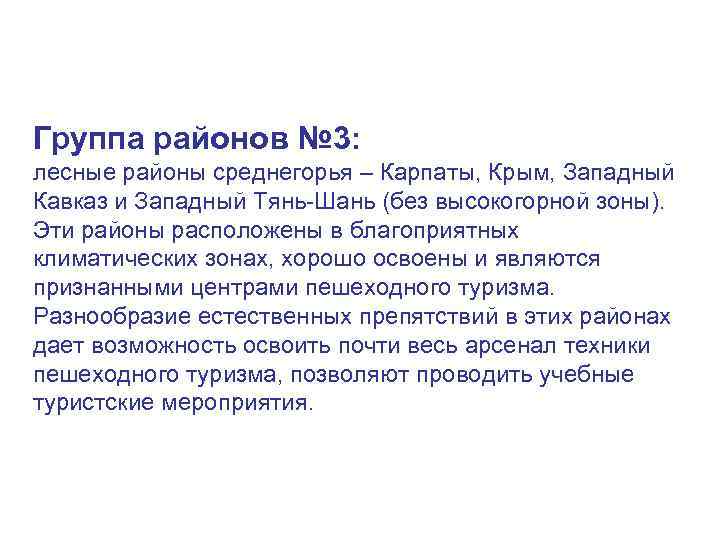 Группа районов №3:
лесные районы среднегорья – Карпаты, Крым, Западный Кавказ и Западный Тянь-Шань (без высокогорной зоны). Эти районы расположены в благоприятных климатических зонах, хорошо освоены и являются признанными центрами пешеходного туризма. Разнообразие естественных препятствий в этих районах дает возможность освоить почти весь арсенал техники пешеходного туризма, позволяют проводить учебные туристские мероприятия.